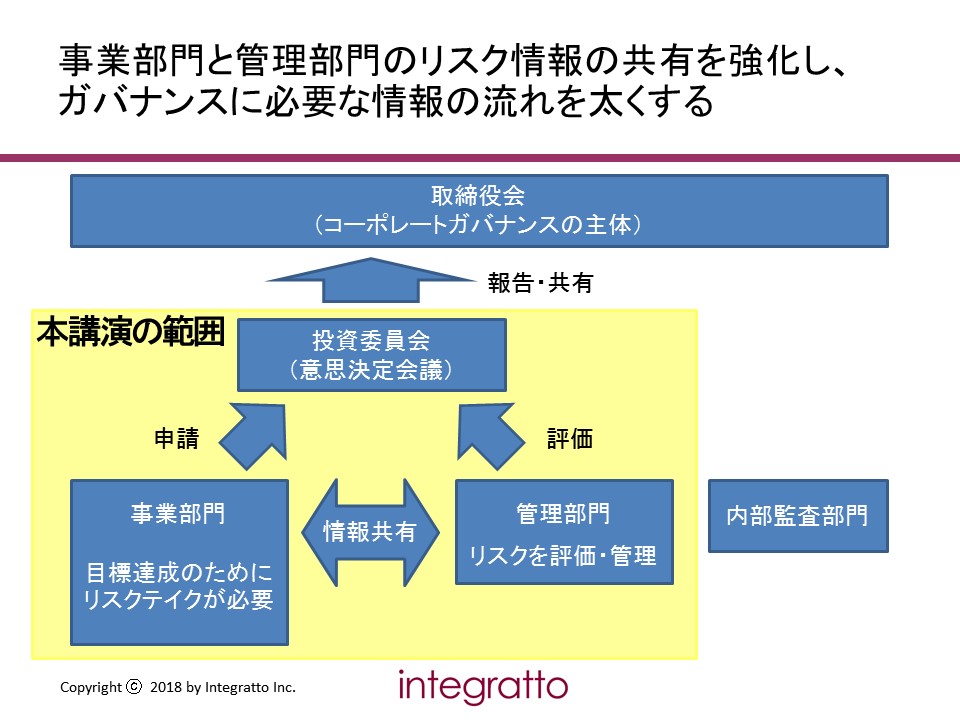 事業部門と管理部門のリスク情報の共有を強化し、ガバナンスに必要な情報の流れを太くする

取締役会
（コーポレートガバナンスの主体）

報告・共有

本講演の範囲

投資委員会
（意思決定会議）

申請

評価

事業部門

目標達成のためにリスクテイクが必要

情報共有

管理部門

リスクを評価・管理

内部監査部門

Copyright ⓒ 2018 by Integratto Inc.

integratto